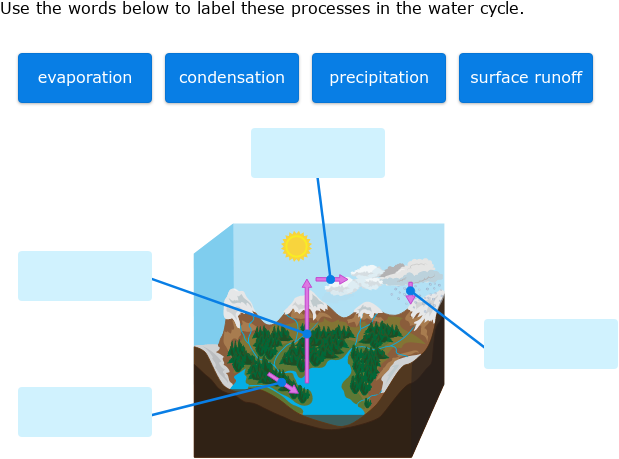 Use the words below to label these processes in the water cycle.

evaporation

condensation

precipitation

surface runoff